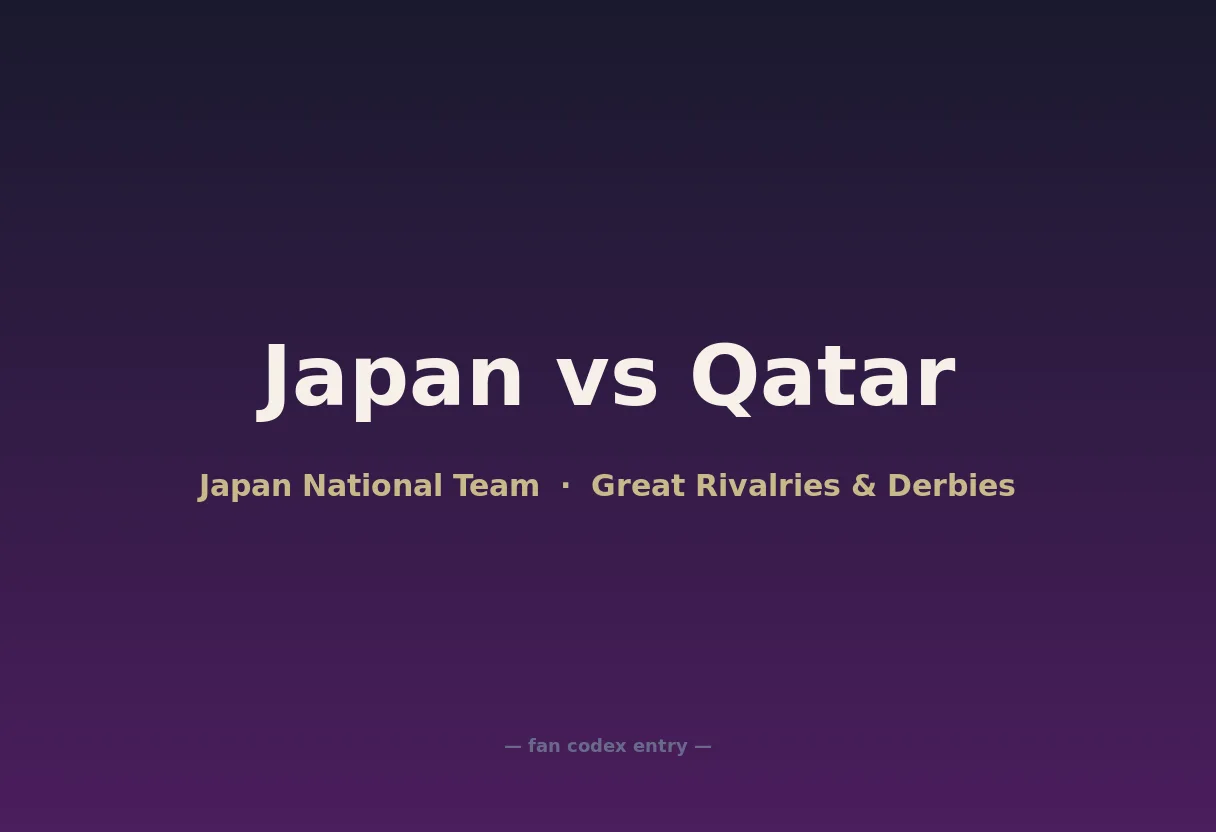 Japan vs Qatar

Japan National Team · Great Rivalries & Derbies

— fan codex entry —